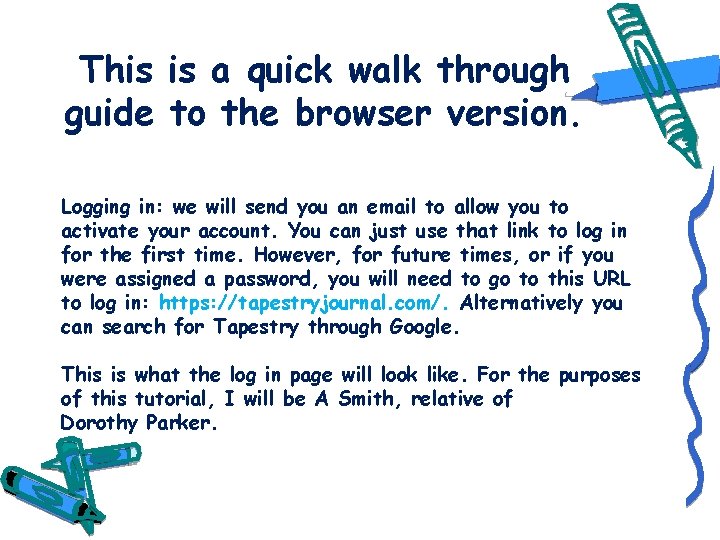 This is a quick walk through guide to the browser version.

Logging in: we will send you an email to allow you to activate your account. You can just use that link to log in for the first time. However, for future times, or if you were assigned a password, you will need to go to this URL to log in: https://tapestryjournal.com/. Alternatively you can search for Tapestry through Google.

This is what the log in page will look like. For the purposes of this tutorial, I will be A Smith, relative of Dorothy Parker.